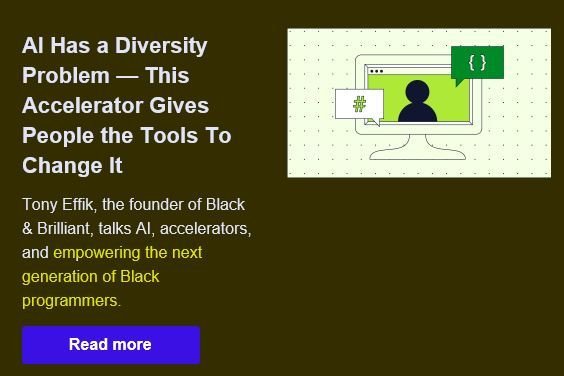 AI Has a Diversity Problem — This Accelerator Gives People the Tools To Change It

Tony Effik, the founder of Black & Brilliant, talks AI, accelerators, and empowering the next generation of Black programmers.

Read more

{ }

#